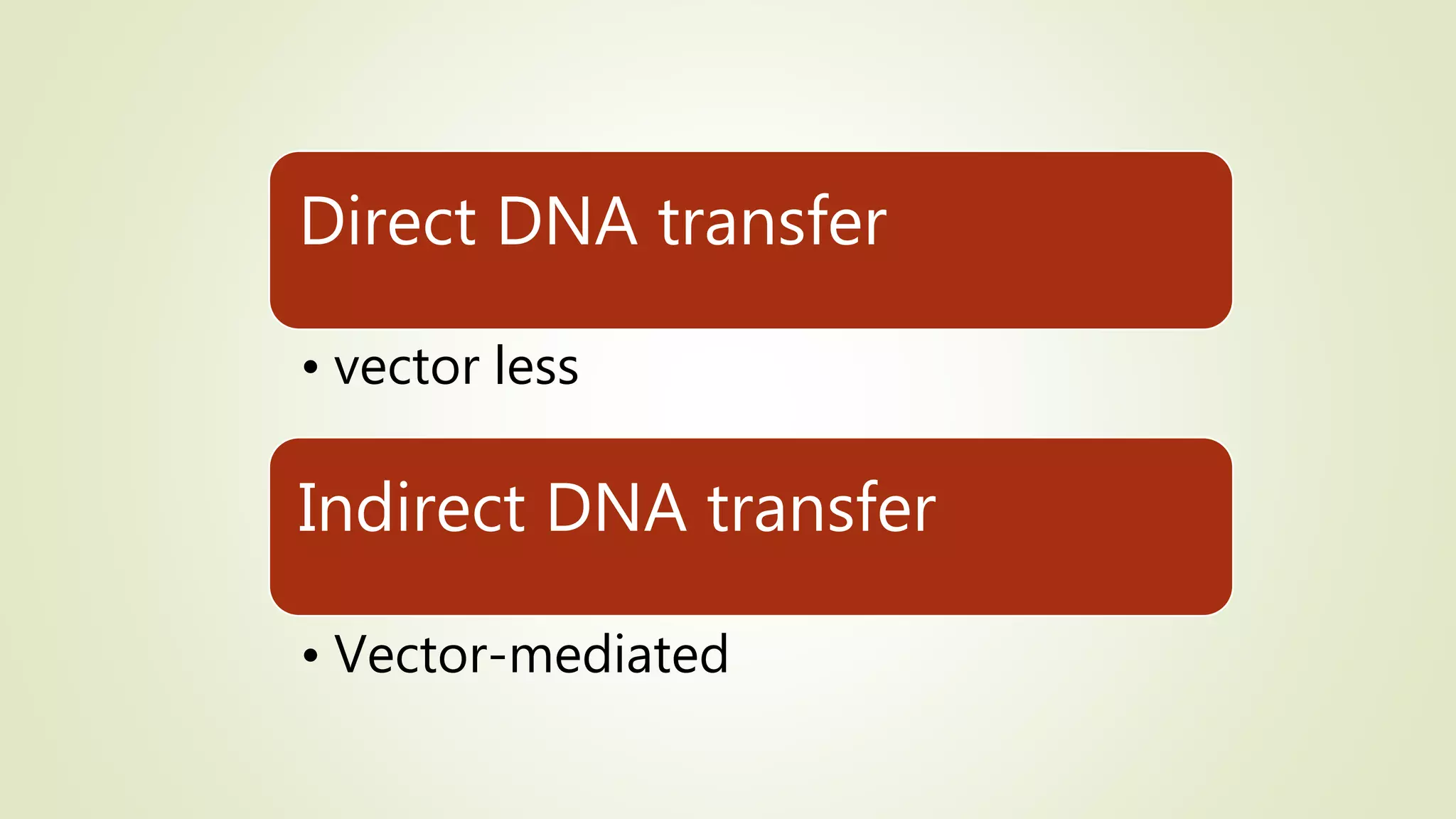 Direct DNA transfer

• vector less

Indirect DNA transfer

• Vector-mediated